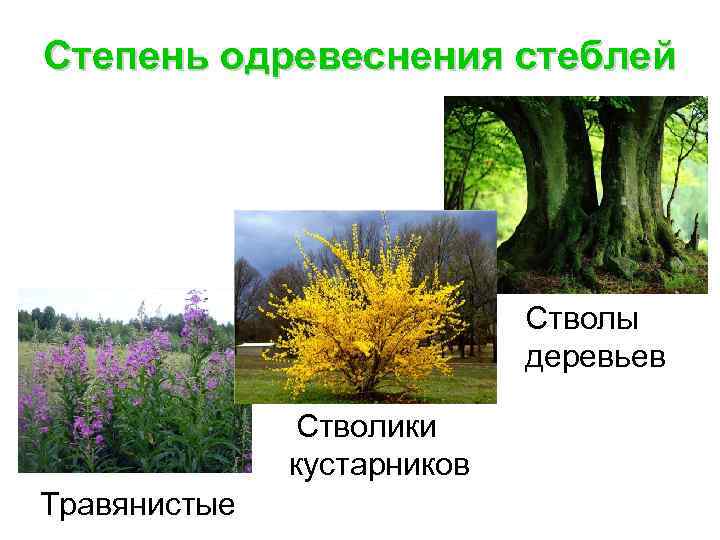 Степень одревеснения стеблей

Стволы деревьев

Стволики кустарников

Травянистые